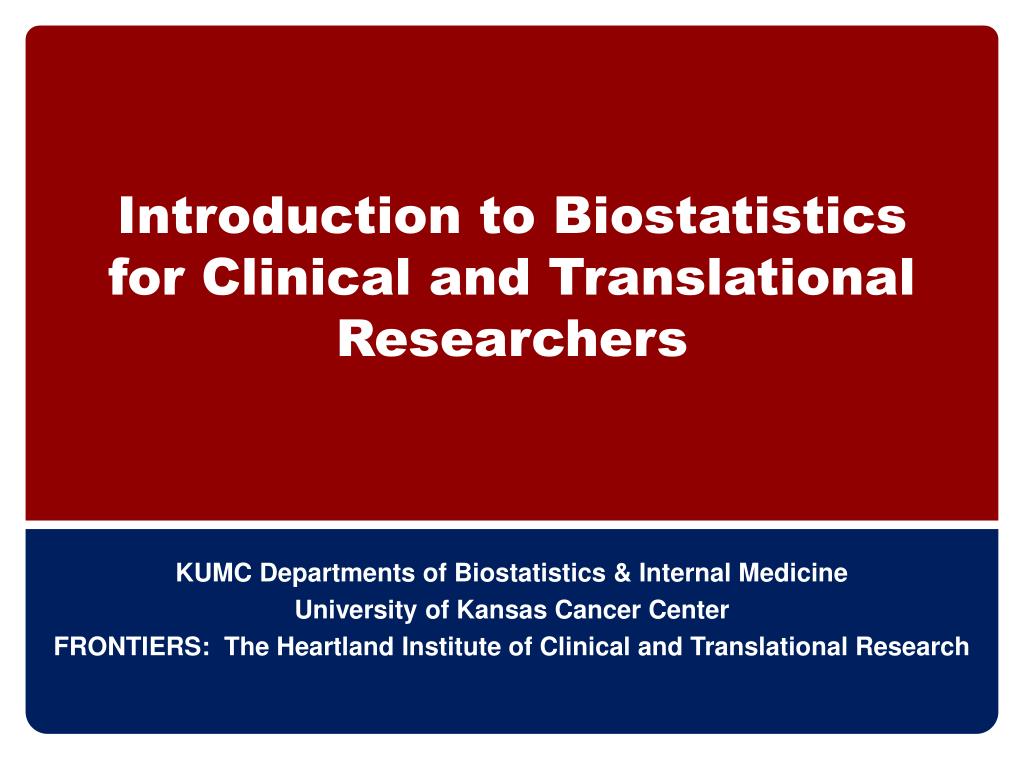 Introduction to Biostatistics for Clinical and Translational Researchers

KUMC Departments of Biostatistics & Internal Medicine
University of Kansas Cancer Center
FRONTIERS: The Heartland Institute of Clinical and Translational Research